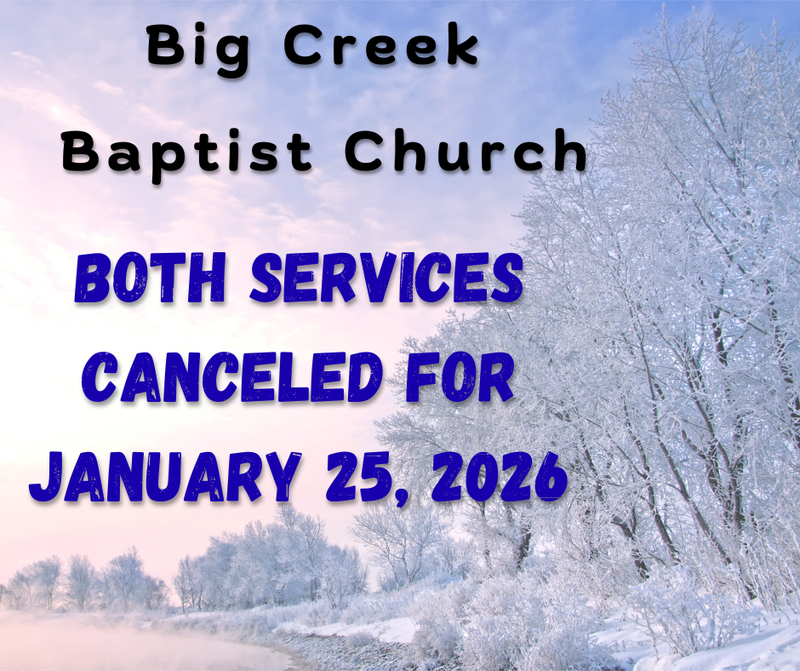 Big Creek
Baptist Church

BOTH SERVICES CANCELED FOR JANUARY 25, 2026